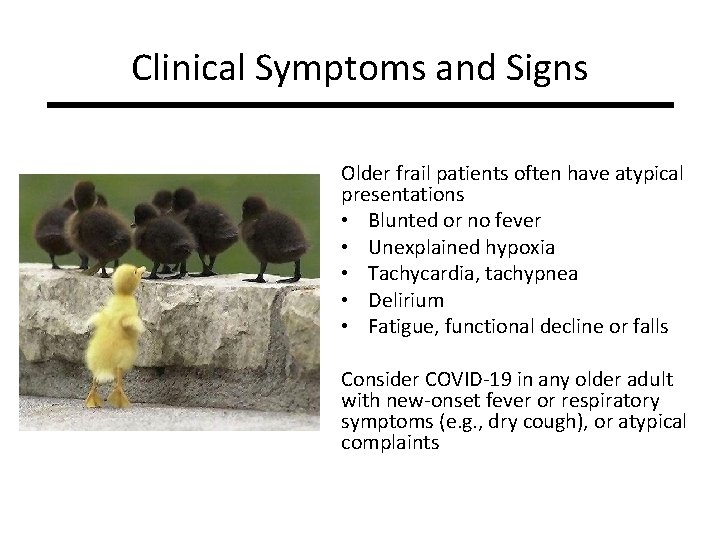 Clinical Symptoms and Signs

Older frail patients often have atypical presentations
• Blunted or no fever
• Unexplained hypoxia
• Tachycardia, tachypnea
• Delirium
• Fatigue, functional decline or falls

Consider COVID-19 in any older adult with new-onset fever or respiratory symptoms (e.g., dry cough), or atypical complaints